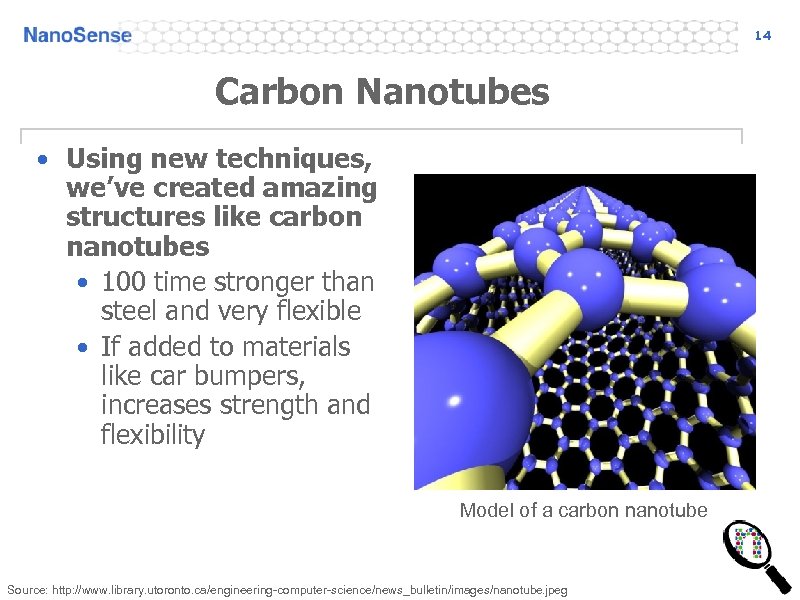 NanoSense

14

Carbon Nanotubes

• Using new techniques, we've created amazing structures like carbon nanotubes
  • 100 time stronger than steel and very flexible
  • If added to materials like car bumpers, increases strength and flexibility

Model of a carbon nanotube

Source: http://www.library.utoronto.ca/engineering-computer-science/news_bulletin/images/nanotube.jpeg